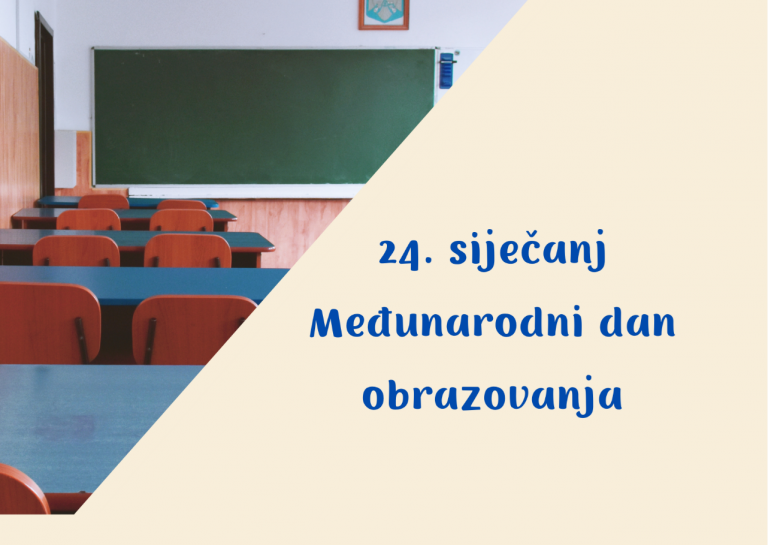 24. siječanj
Međunarodni dan obrazovanja